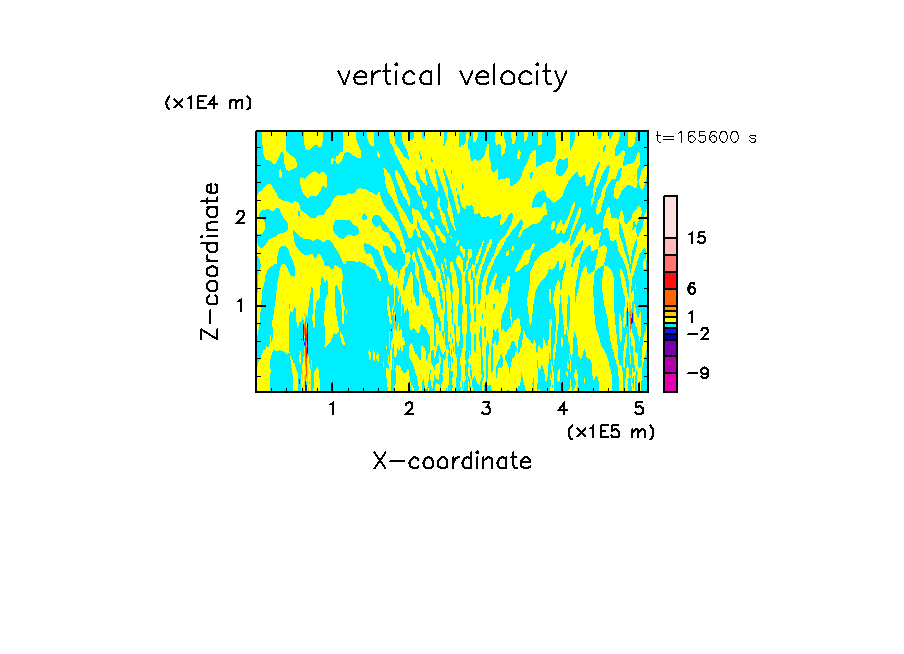 vertical velocity

(x1E4 m)

t=165600 s

Z-coordinate

2

1

15

6

1

−2

−9

1 2 3 4 5

(x1E5 m)

X-coordinate